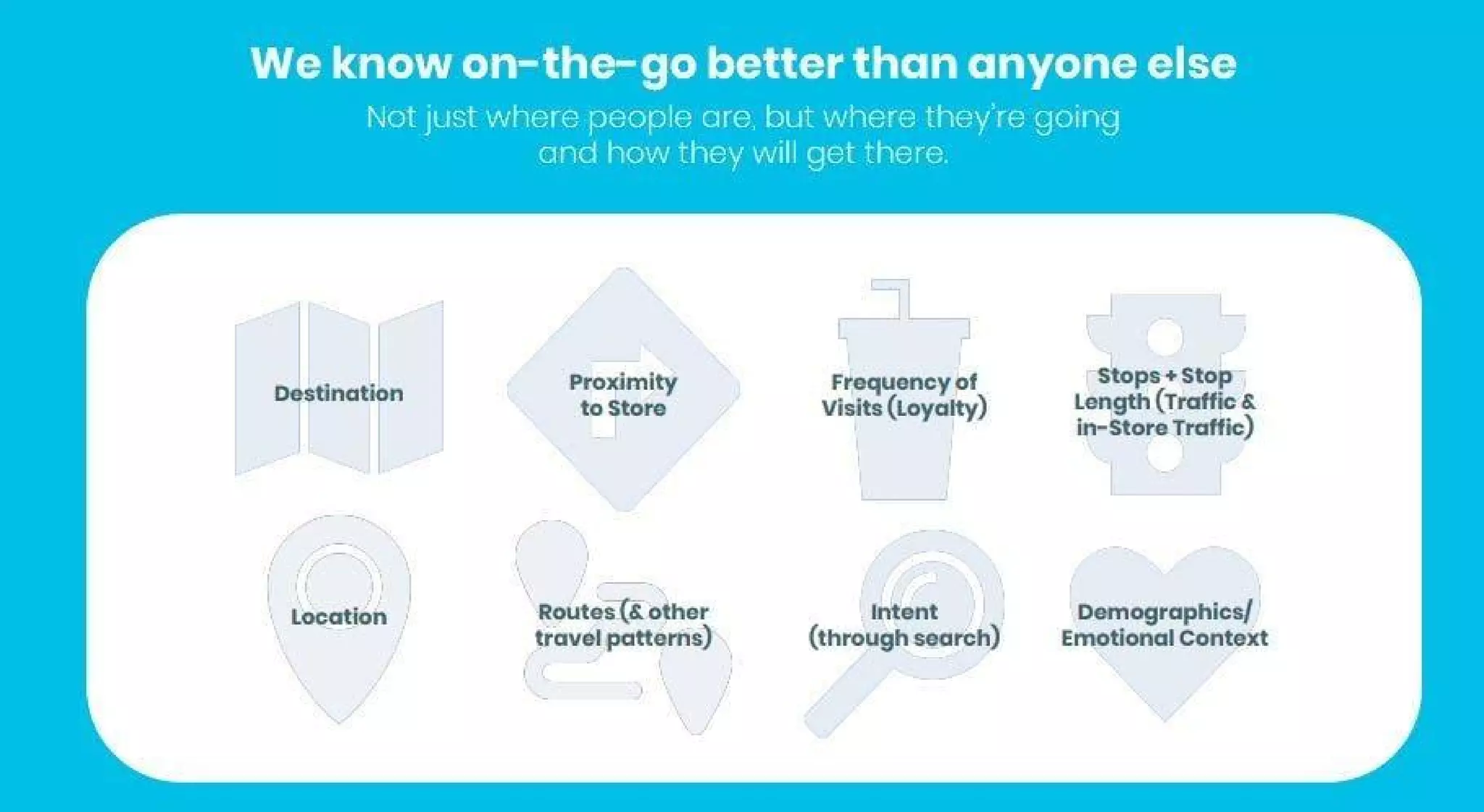 We know on-the-go better than anyone else

Not just where people are, but where they're going and how they will get there.

Destination

Proximity to Store

Frequency of Visits (Loyalty)

Stops + Stop Length (Traffic & in-Store Traffic)

Location

Routes (& other travel patterns)

Intent (through search)

Demographics/ Emotional Context